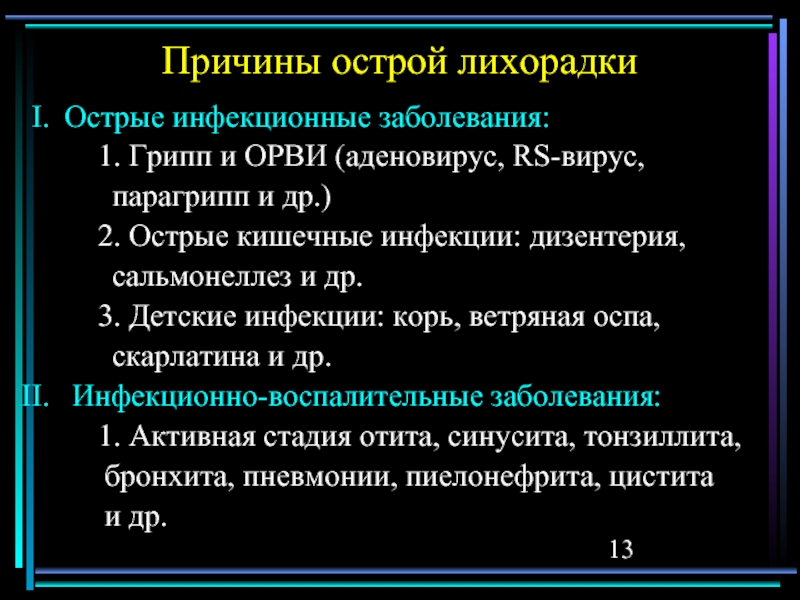 Причины острой лихорадки

I. Острые инфекционные заболевания:

1. Грипп и ОРВИ (аденовирус, RS-вирус, парагрипп и др.)

2. Острые кишечные инфекции: дизентерия, сальмонеллез и др.

3. Детские инфекции: корь, ветряная оспа, скарлатина и др.

II. Инфекционно-воспалительные заболевания:

1. Активная стадия отита, синусита, тонзиллита, бронхита, пневмонии, пиелонефрита, цистита и др.

13